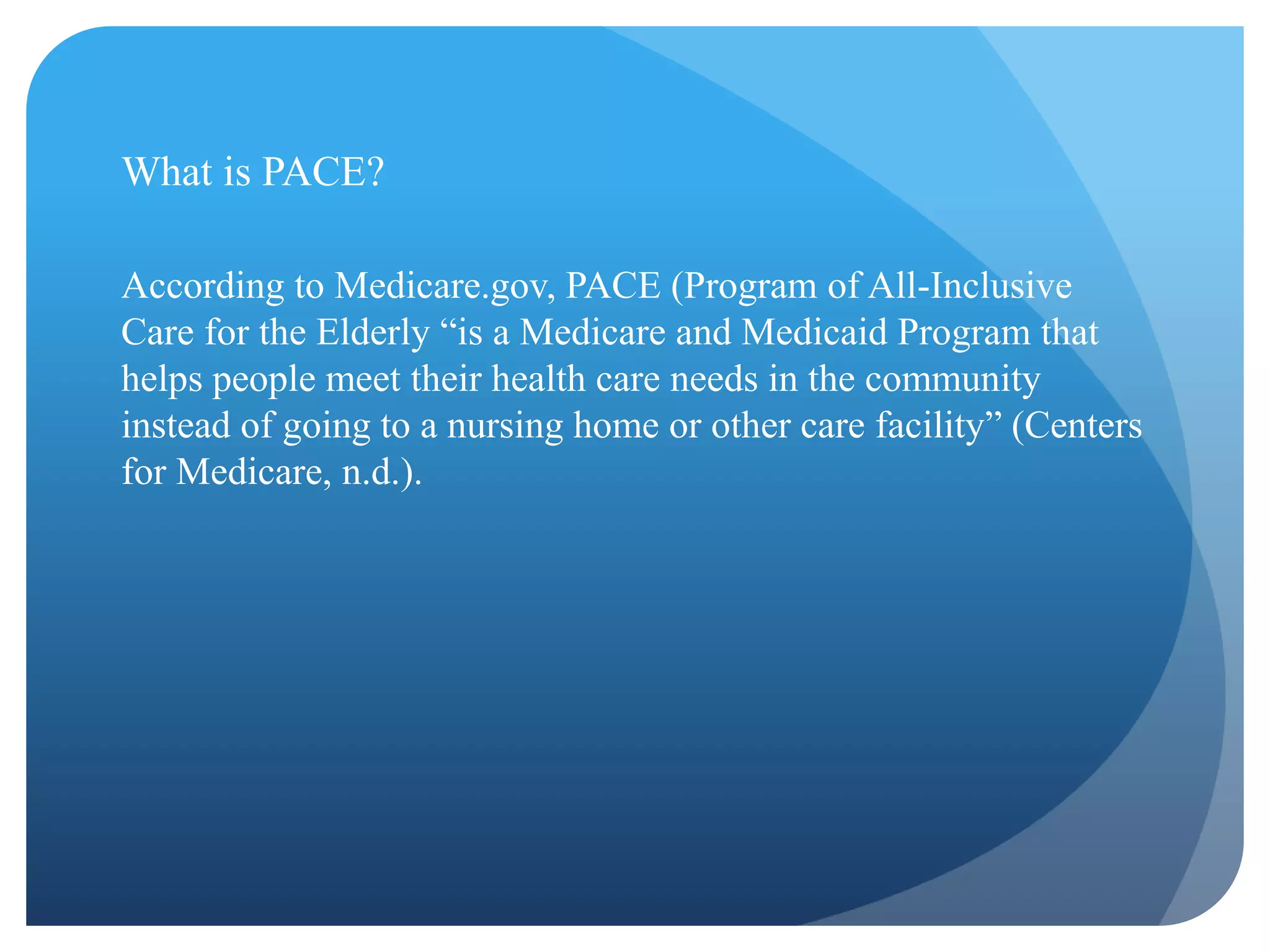 What is PACE?

According to Medicare.gov, PACE (Program of All-Inclusive Care for the Elderly “is a Medicare and Medicaid Program that helps people meet their health care needs in the community instead of going to a nursing home or other care facility” (Centers for Medicare, n.d.).